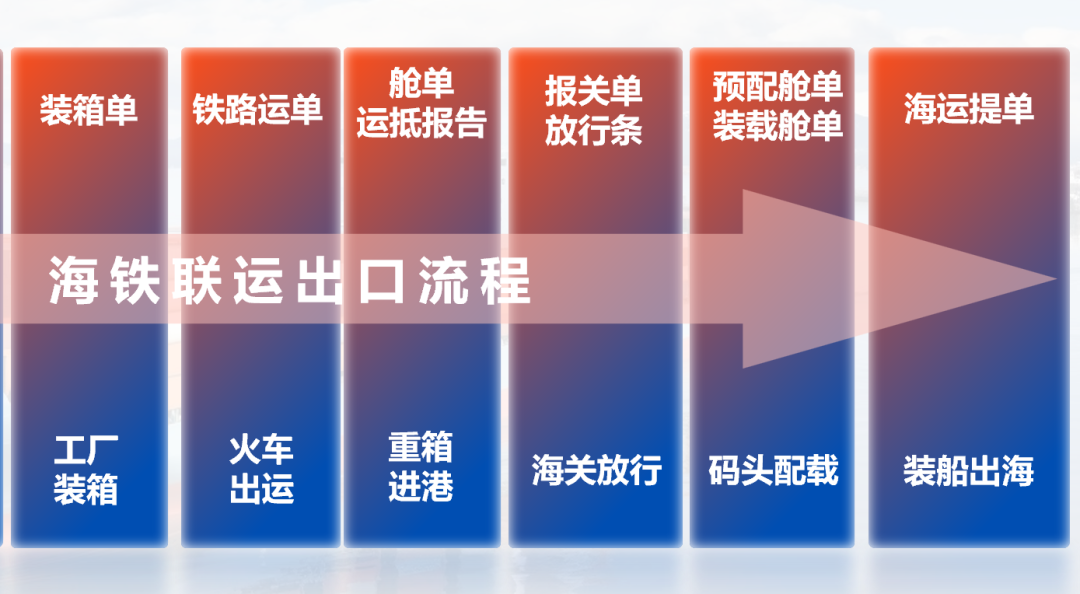 装箱单

铁路运单

舱单
运抵报告

报关单
放行条

预配舱单
装载舱单

海运提单

海铁联运出口流程

工厂
装箱

火车
出运

重箱
进港

海关放行

码头配载

装船出海